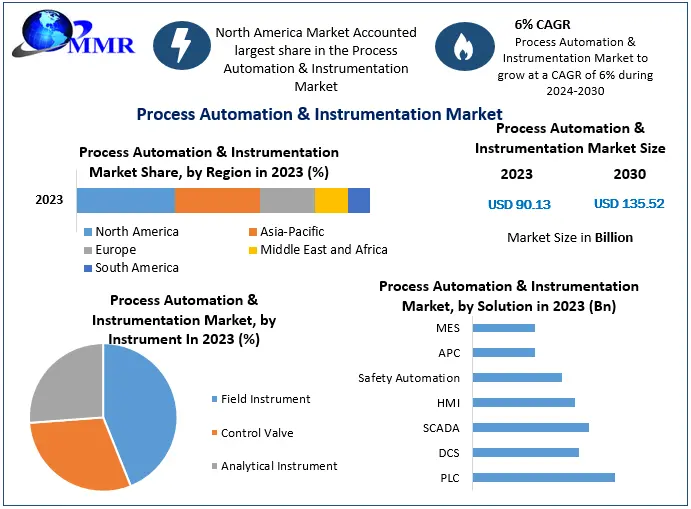 MMR

North America Market Accounted largest share in the Process Automation & Instrumentation Market

6% CAGR
Process Automation & Instrumentation Market to grow at a CAGR of 6% during 2024-2030

Process Automation & Instrumentation Market

Process Automation & Instrumentation Market Share, by Region in 2023 (%)

2023

North America
Asia-Pacific
Europe
Middle East and Africa
South America

Process Automation & Instrumentation Market Size

2023
2030
USD 90.13
USD 135.52

Market Size in Billion

Process Automation & Instrumentation Market, by Instrument In 2023 (%)

Field Instrument
Control Valve
Analytical Instrument

Process Automation & Instrumentation Market, by Solution in 2023 (Bn)

MES
APC
Safety Automation
HMI
SCADA
DCS
PLC